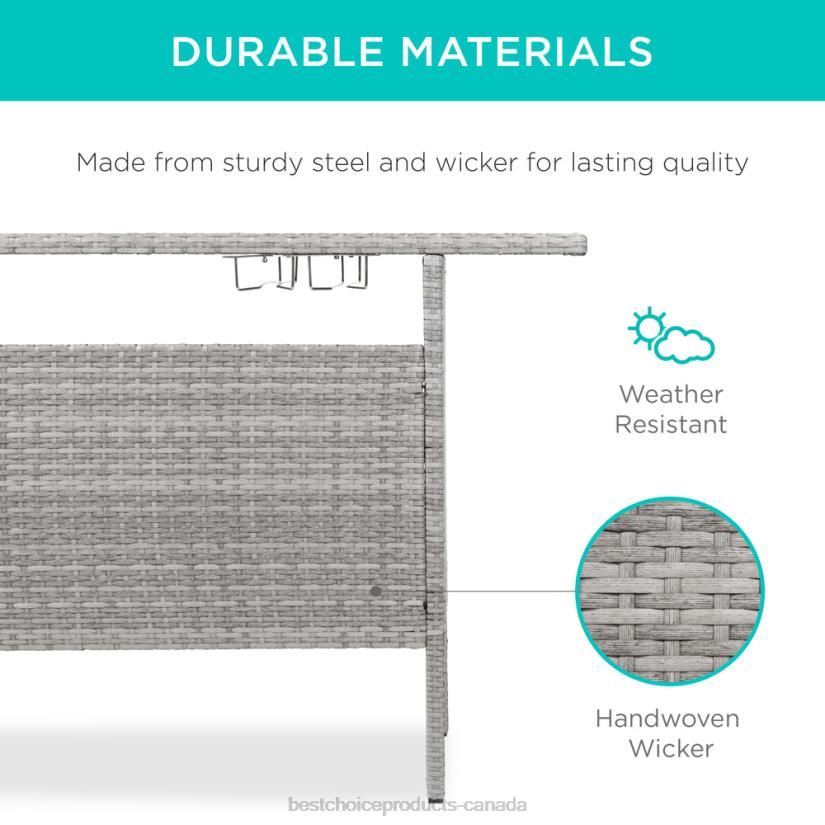 DURABLE MATERIALS

Made from sturdy steel and wicker for lasting quality

Weather Resistant

Handwoven Wicker

bestchoiceproducts-canada